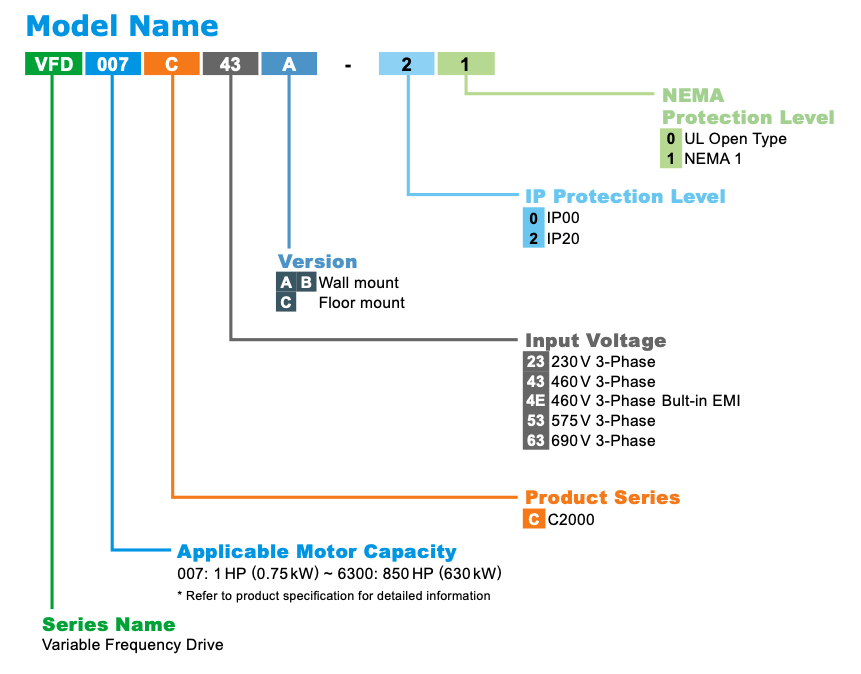 Model Name

VFD 007 C 43 A - 2 1

NEMA Protection Level
0 UL Open Type
1 NEMA 1

IP Protection Level
0 IP00
2 IP20

Version
A B Wall mount
C Floor mount

Input Voltage
23 230 V 3-Phase
43 460 V 3-Phase
4E 460 V 3-Phase Bult-in EMI
53 575 V 3-Phase
63 690 V 3-Phase

Product Series
C C2000

Applicable Motor Capacity
007: 1 HP (0.75 kW) ~ 6300: 850 HP (630 kW)
* Refer to product specification for detailed information

Series Name
Variable Frequency Drive